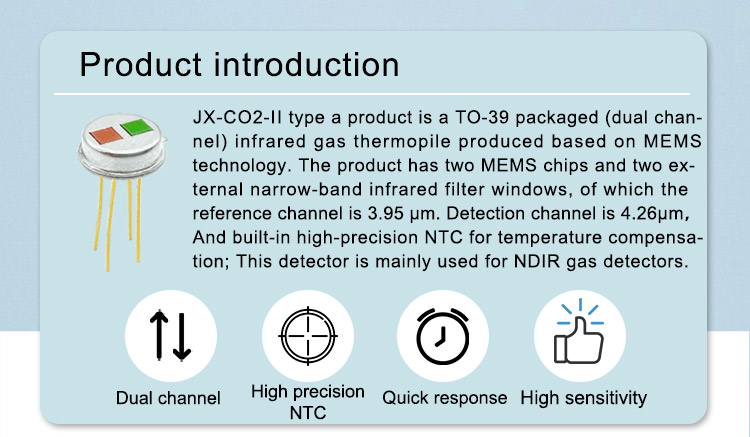 Product introduction

JX-CO2-II type a product is a TO-39 packaged (dual channel) infrared gas thermopile produced based on MEMS technology. The product has two MEMS chips and two external narrow-band infrared filter windows, of which the reference channel is 3.95 μm. Detection channel is 4.26μm, And built-in high-precision NTC for temperature compensation; This detector is mainly used for NDIR gas detectors.

Dual channel

High precision NTC

Quick response

High sensitivity